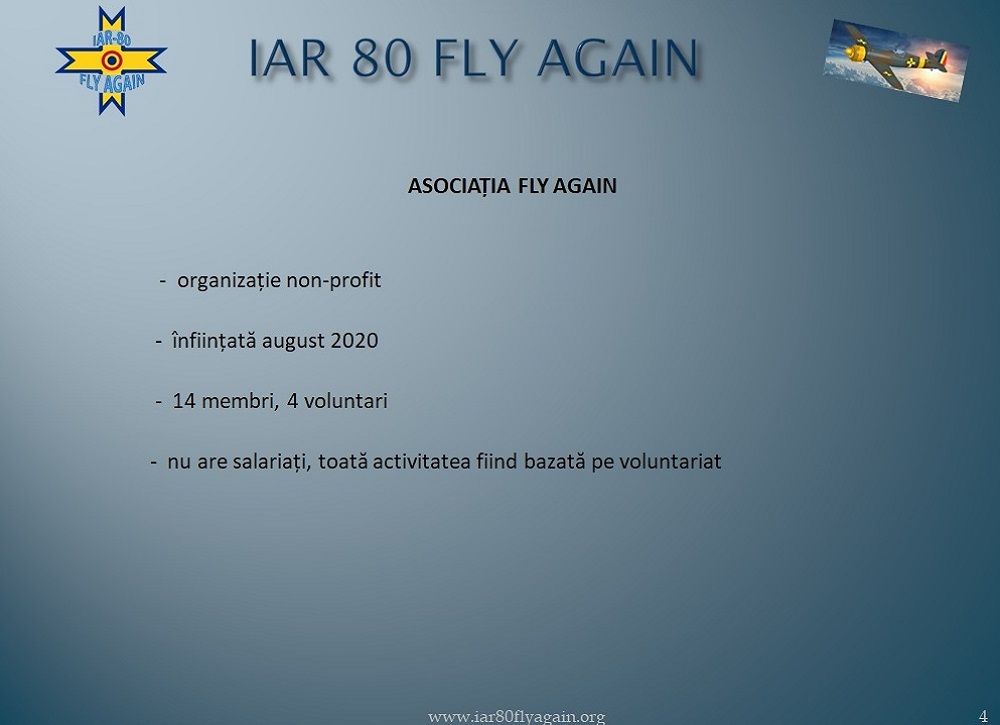 IAR-80
FLY AGAIN

IAR 80 FLY AGAIN

ASOCIAȚIA FLY AGAIN

- organizație non-profit

- înființată august 2020

- 14 membri, 4 voluntari

- nu are salariați, toată activitatea fiind bazată pe voluntariat

www.iar80flyagain.org

4